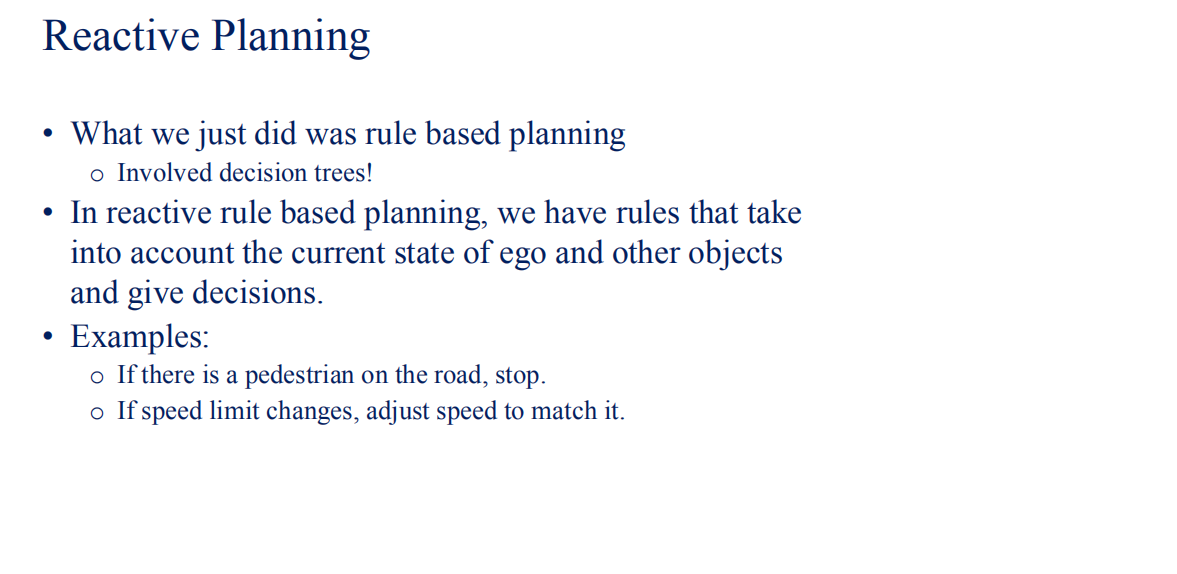 Reactive Planning

• What we just did was rule based planning
  o Involved decision trees!
• In reactive rule based planning, we have rules that take into account the current state of ego and other objects and give decisions.
• Examples:
  o If there is a pedestrian on the road, stop.
  o If speed limit changes, adjust speed to match it.